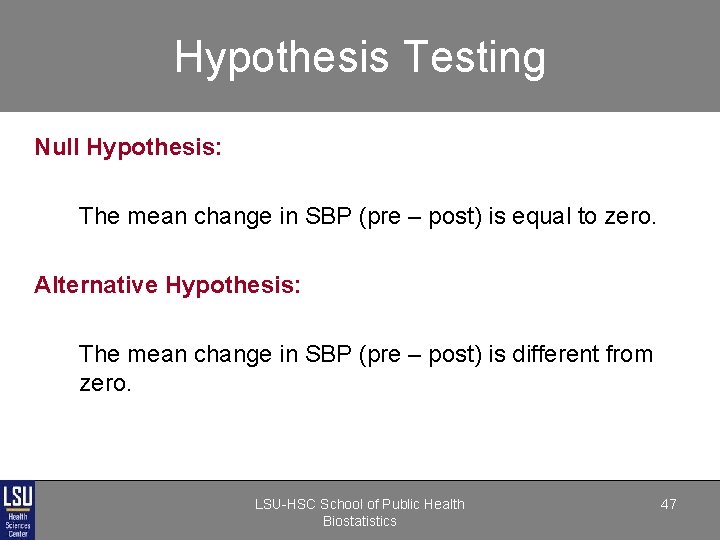 Hypothesis Testing

Null Hypothesis:

The mean change in SBP (pre – post) is equal to zero.

Alternative Hypothesis:

The mean change in SBP (pre – post) is different from zero.

LSU Health Sciences Center

LSU-HSC School of Public Health
Biostatistics

47